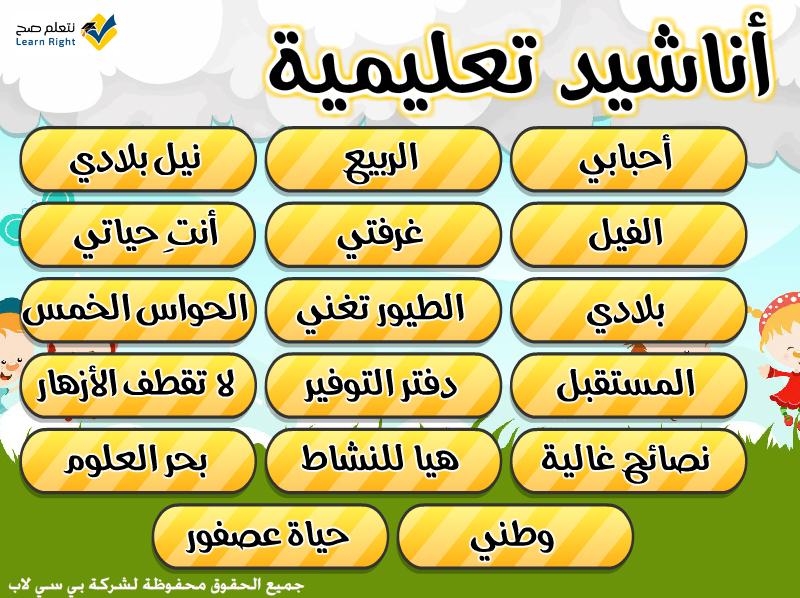 نتعلم صح
Learn Right

أناشيد تعليمية

أحبابي
الربيع
نيل بلادي

الفيل
غرفتي
أنتِ حياتي

بلادي
الطيور تغني
الحواس الخمس

المستقبل
دفتر التوفير
لا تقطف الأزهار

نصائح غالية
هيا للنشاط
بحر العلوم

وطني
حياة عصفور

جميع الحقوق محفوظة لشركة بي سي لاب